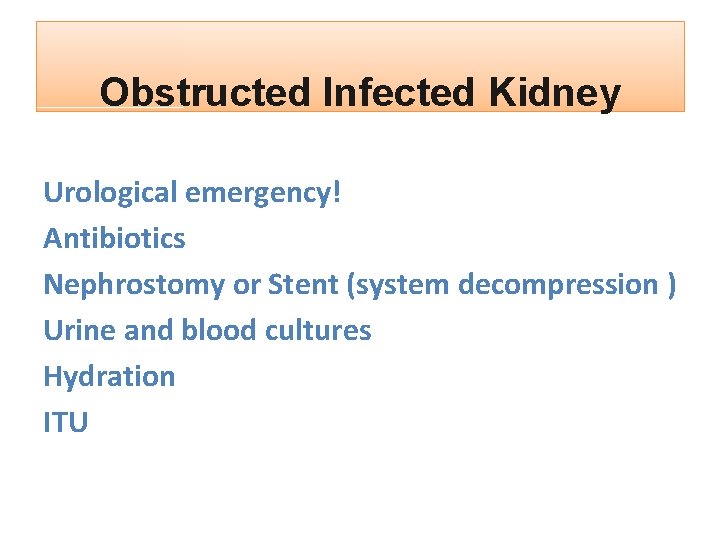 Obstructed Infected Kidney

Urological emergency!
Antibiotics
Nephrostomy or Stent (system decompression )
Urine and blood cultures
Hydration
ITU